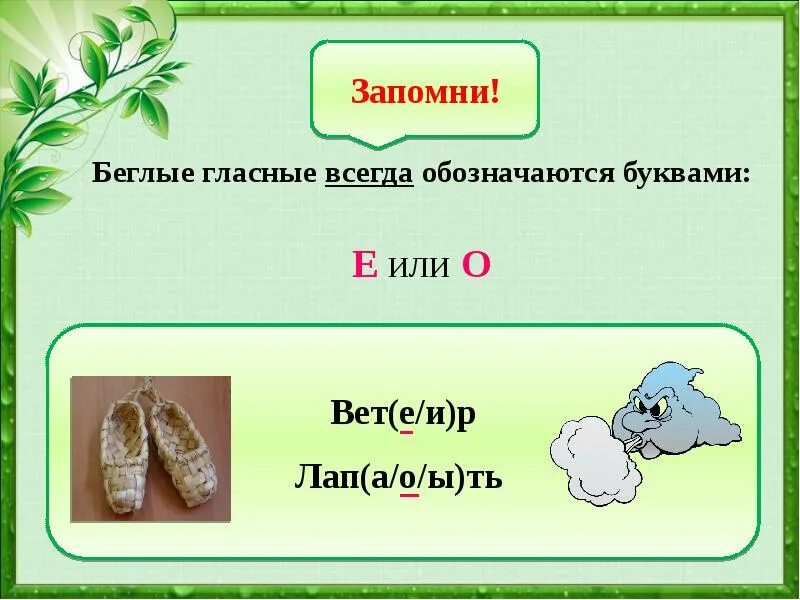 Запомни!

Беглые гласные всегда обозначаются буквами:

Е или О

Вет(е/и)р

Лап(а/о/ы)ть